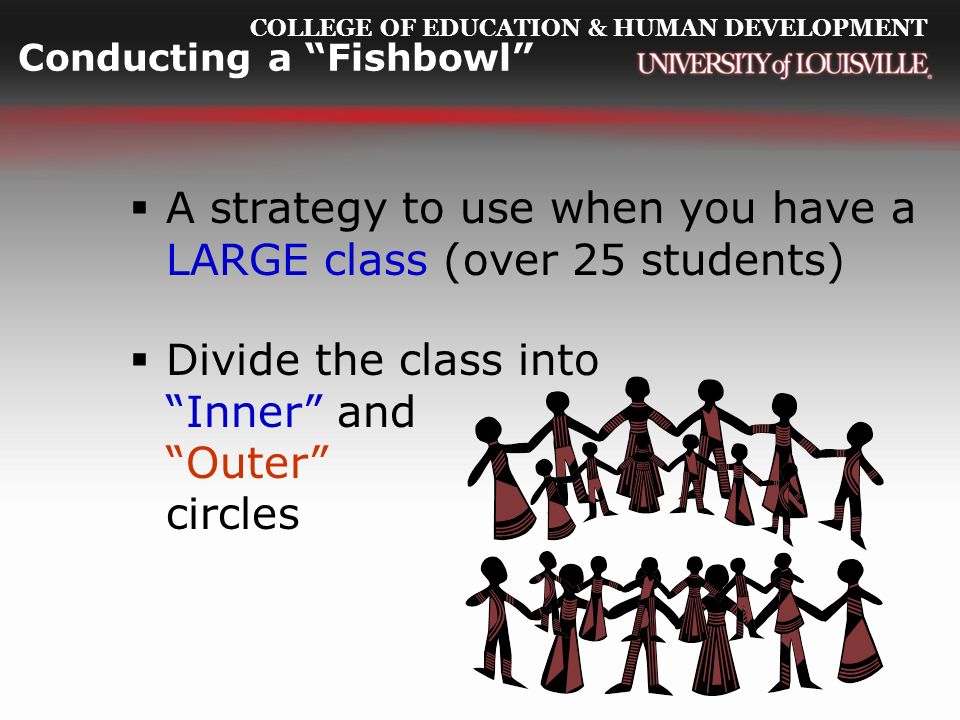 COLLEGE OF EDUCATION & HUMAN DEVELOPMENT
Conducting a “Fishbowl”
UNIVERSITY of LOUISVILLE.

▪ A strategy to use when you have a LARGE class (over 25 students)

▪ Divide the class into “Inner” and “Outer” circles